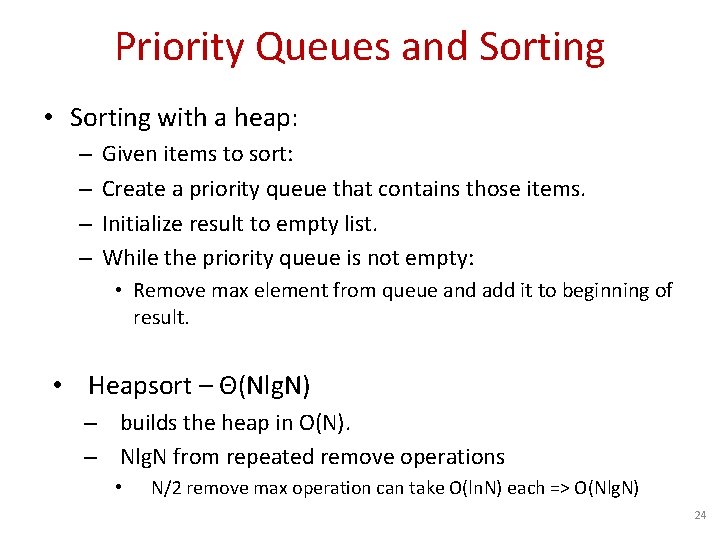 Priority Queues and Sorting

• Sorting with a heap:
– Given items to sort:
– Create a priority queue that contains those items.
– Initialize result to empty list.
– While the priority queue is not empty:
• Remove max element from queue and add it to beginning of result.

• Heapsort – Θ(NlgN)
– builds the heap in O(N).
– NlgN from repeated remove operations
• N/2 remove max operation can take O(lnN) each => O(NlgN)

24